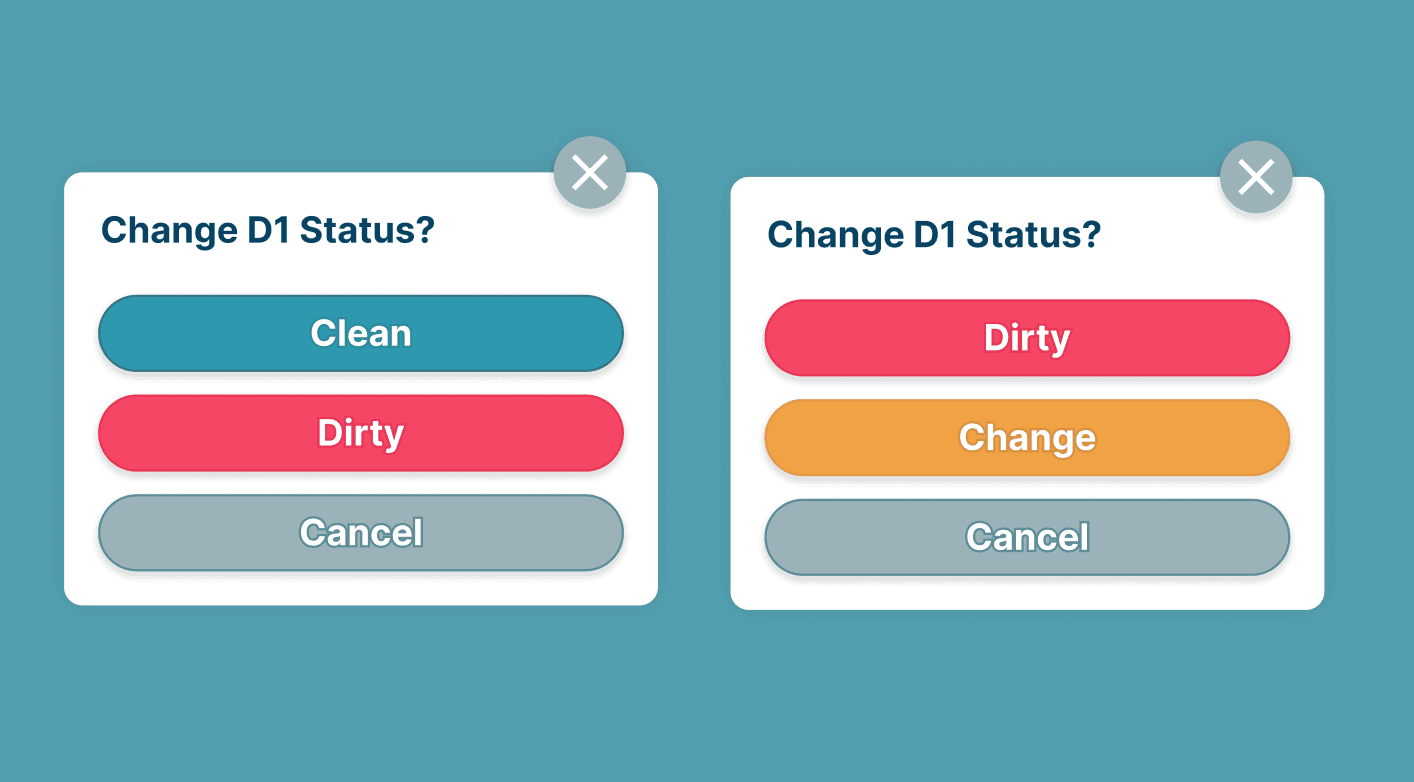 Change D1 Status?

Clean

Dirty

Cancel

Change D1 Status?

Dirty

Change

Cancel